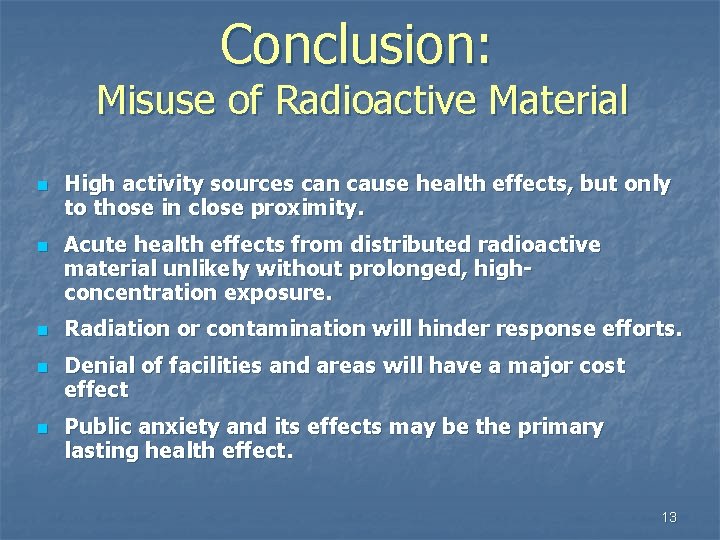 Conclusion:
Misuse of Radioactive Material

- High activity sources can cause health effects, but only to those in close proximity.
- Acute health effects from distributed radioactive material unlikely without prolonged, high-concentration exposure.
- Radiation or contamination will hinder response efforts.
- Denial of facilities and areas will have a major cost effect
- Public anxiety and its effects may be the primary lasting health effect.

13